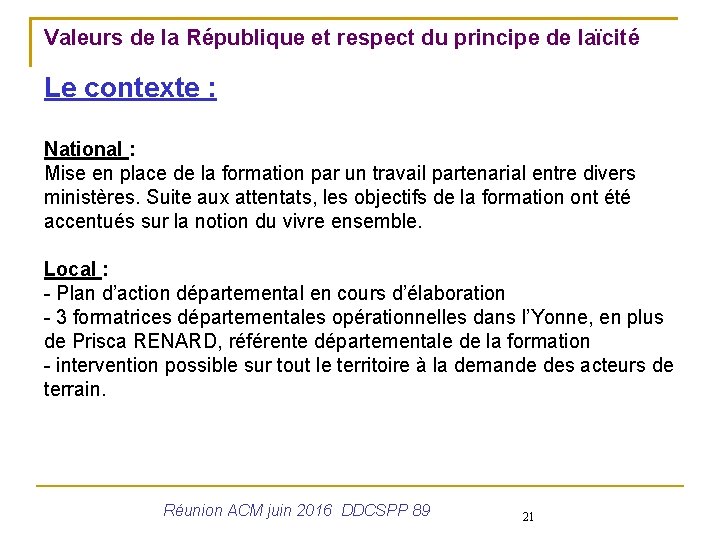 Valeurs de la République et respect du principe de laïcité

Le contexte :

National :
Mise en place de la formation par un travail partenarial entre divers ministères. Suite aux attentats, les objectifs de la formation ont été accentués sur la notion du vivre ensemble.

Local :
- Plan d'action départemental en cours d'élaboration
- 3 formatrices départementales opérationnelles dans l'Yonne, en plus de Prisca RENARD, référente départementale de la formation
- intervention possible sur tout le territoire à la demande des acteurs de terrain.

Réunion ACM juin 2016 DDCSPP 89

21